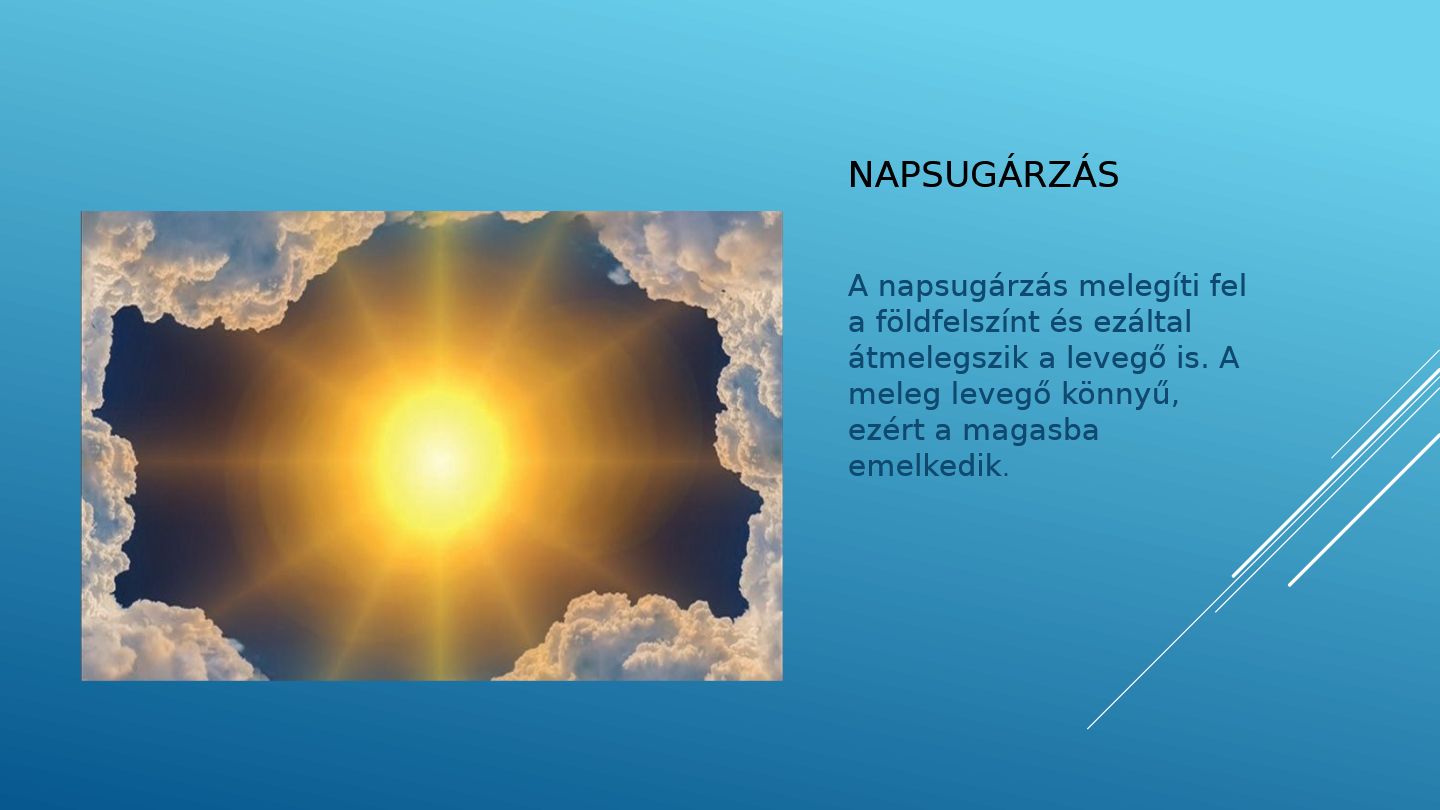 NAPSUGÁRZÁS

A napsugárzás melegíti fel a földfelszínt és ezáltal átmelegszik a levegő is. A meleg levegő könnyű, ezért a magasba emelkedik.